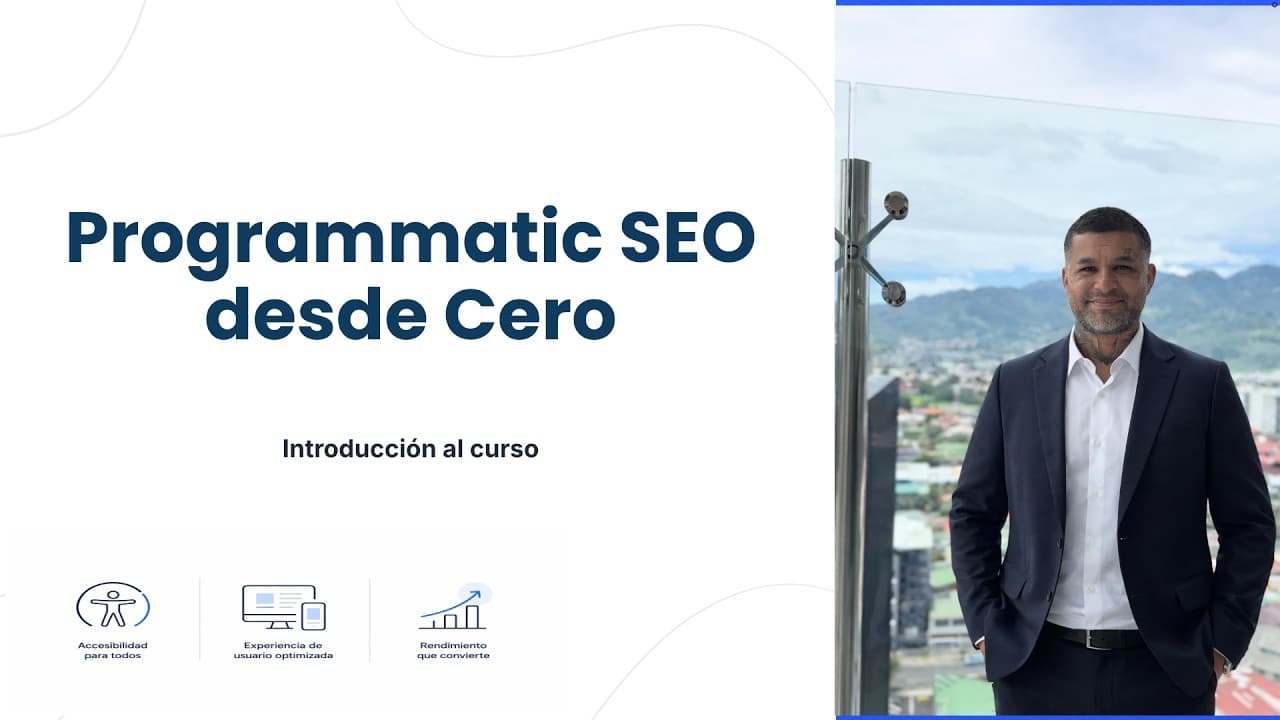 Programmatic SEO desde Cero

Introducción al curso

Accesibilidad para todos

Experiencia de usuario optimizada

Rendimiento que convierte